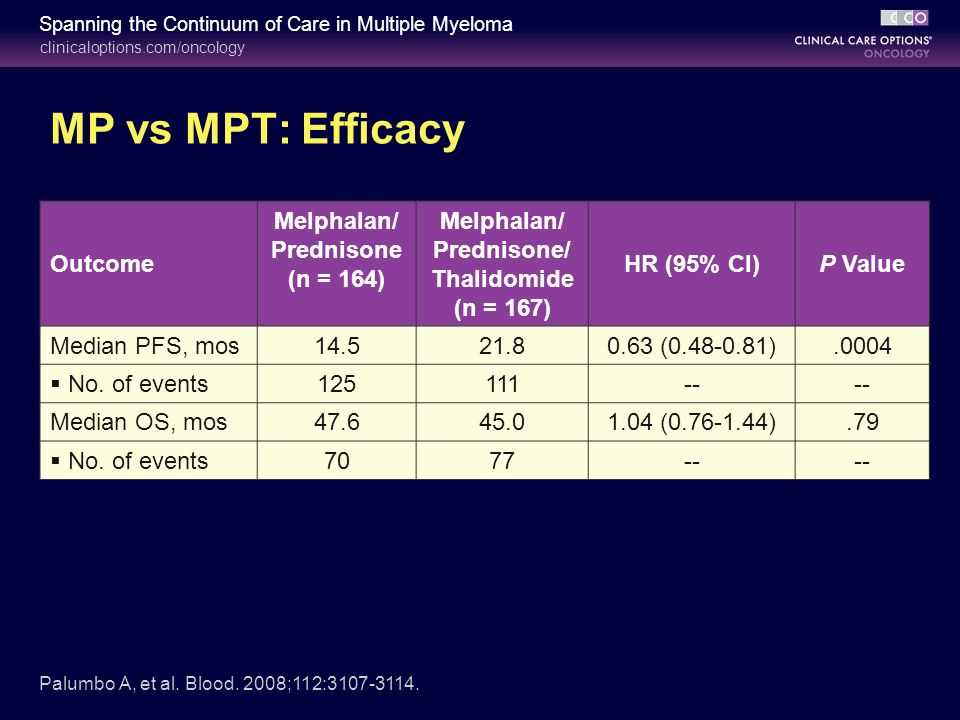 Spanning the Continuum of Care in Multiple Myeloma
clinicaloptions.com/oncology

CCO
CLINICAL CARE OPTIONS®
ONCOLOGY

MP vs MPT: Efficacy

| Outcome | Melphalan/ Prednisone (n = 164) | Melphalan/ Prednisone/ Thalidomide (n = 167) | HR (95% CI) | P Value |
|---|---|---|---|---|
| Median PFS, mos | 14.5 | 21.8 | 0.63 (0.48-0.81) | .0004 |
| ▪ No. of events | 125 | 111 | -- | -- |
| Median OS, mos | 47.6 | 45.0 | 1.04 (0.76-1.44) | .79 |
| ▪ No. of events | 70 | 77 | -- | -- |

Palumbo A, et al. Blood. 2008;112:3107-3114.